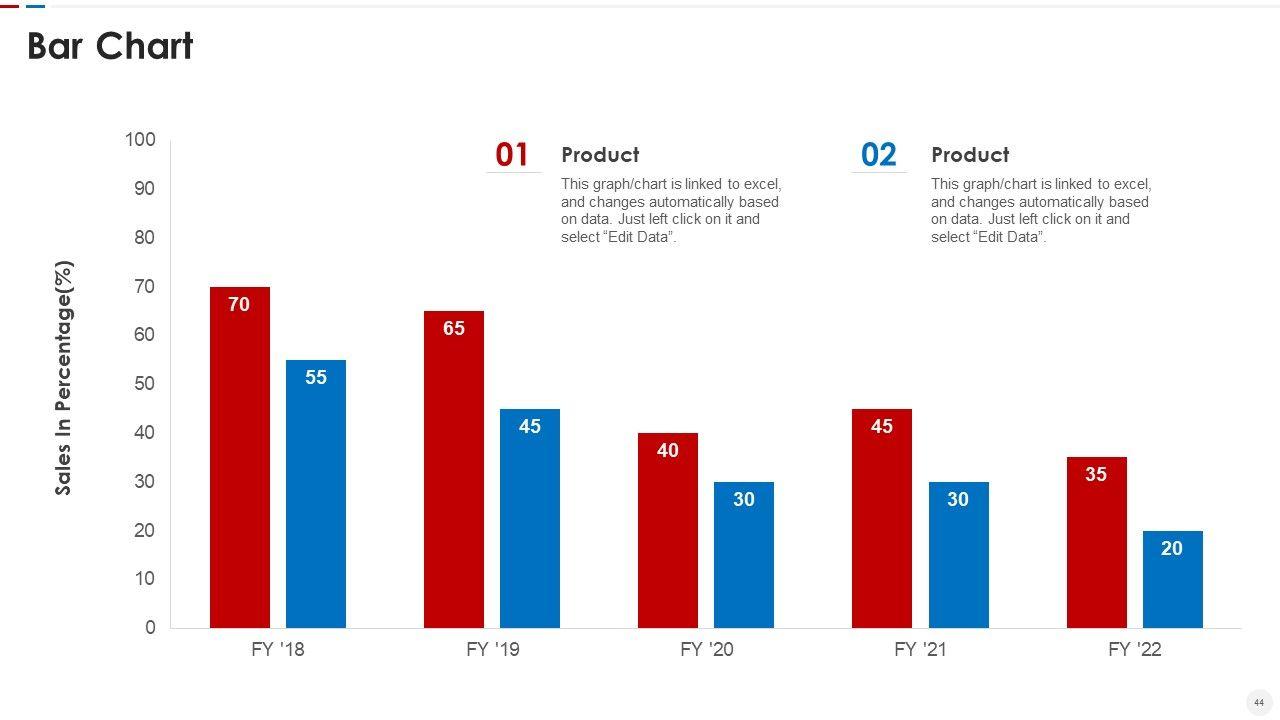 Bar Chart

01 Product
This graph/chart is linked to excel, and changes automatically based on data. Just left click on it and select “Edit Data”.

02 Product
This graph/chart is linked to excel, and changes automatically based on data. Just left click on it and select “Edit Data”.

Sales In Percentage(%)

100
90
80
70
60
50
40
30
20
10
0

70
55
65
45
40
30
45
30
35
20

FY '18
FY '19
FY '20
FY '21
FY '22

44